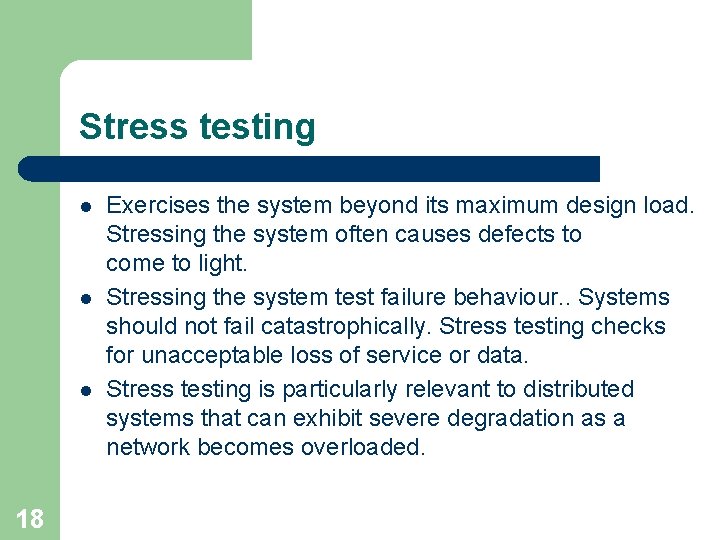 Stress testing

- Exercises the system beyond its maximum design load. Stressing the system often causes defects to come to light.
- Stressing the system test failure behaviour.. Systems should not fail catastrophically. Stress testing checks for unacceptable loss of service or data.
- Stress testing is particularly relevant to distributed systems that can exhibit severe degradation as a network becomes overloaded.

18